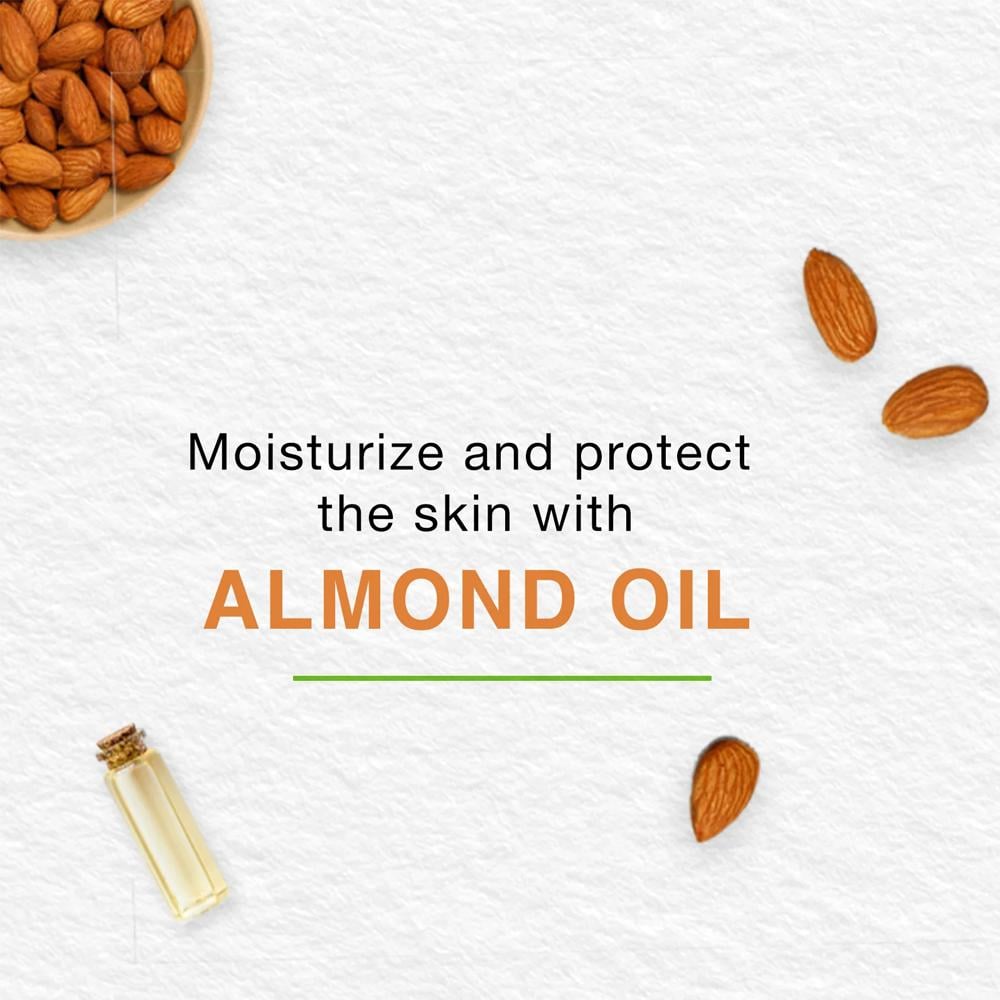 Moisturize and protect the skin with
ALMOND OIL